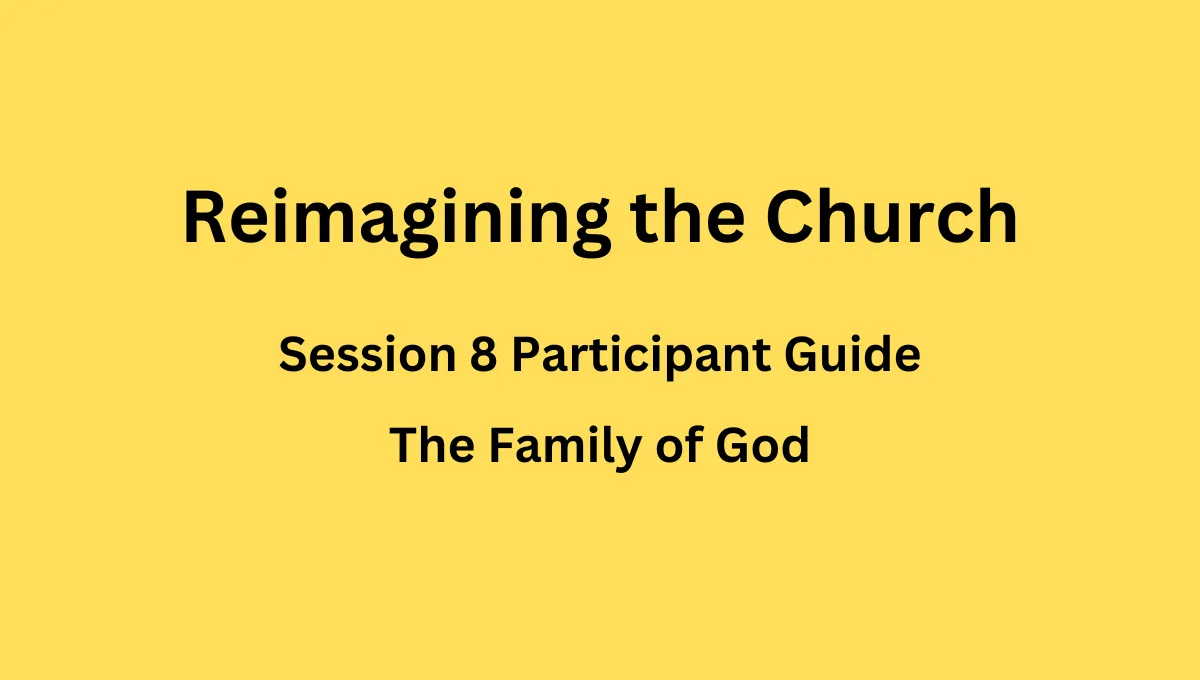 Reimagining the Church

Session 8 Participant Guide

The Family of God